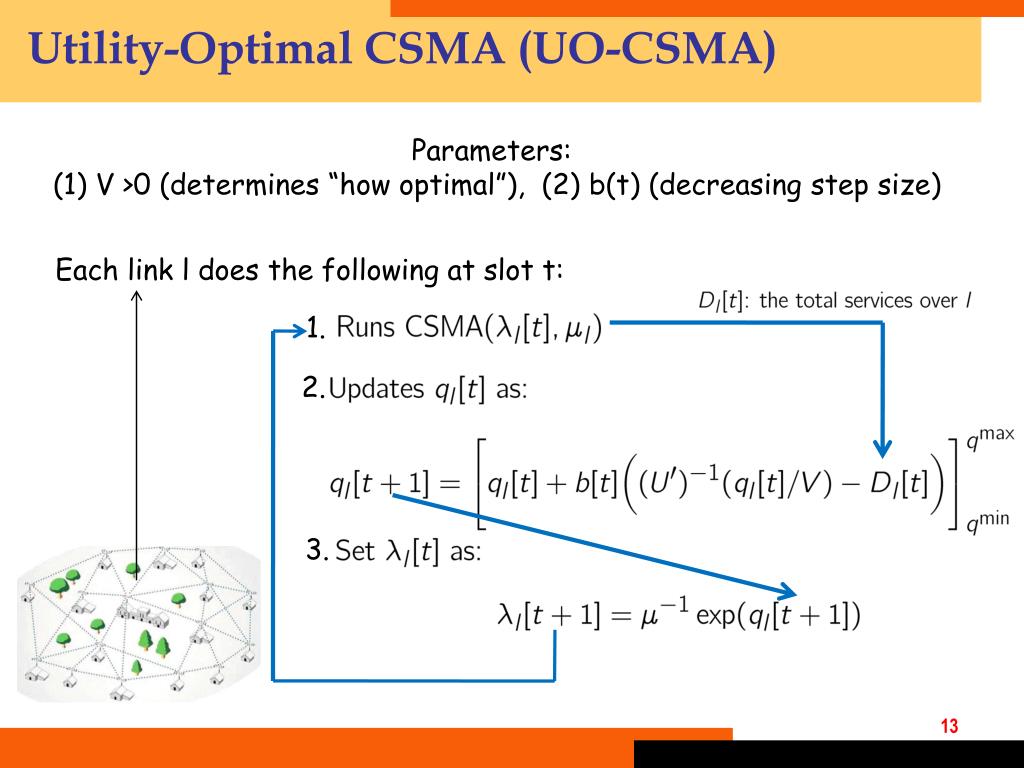 Utility-Optimal CSMA (UO-CSMA)

Parameters:
(1) V >0 (determines “how optimal”), (2) b(t) (decreasing step size)

Each link l does the following at slot t:

$D_l[t]$: the total services over $l$

1. Runs CSMA($\lambda_l[t], \mu_l$)

2. Updates $q_l[t]$ as:

$q_l[t+1] = \left[ q_l[t] + b[t]\left( (U')^{-1}(q_l[t]/V) - D_l[t] \right) \right]_{q^{\min}}^{q^{\max}}$

3. Set $\lambda_l[t]$ as:

$\lambda_l[t+1] = \mu^{-1} \exp(q_l[t+1])$

13